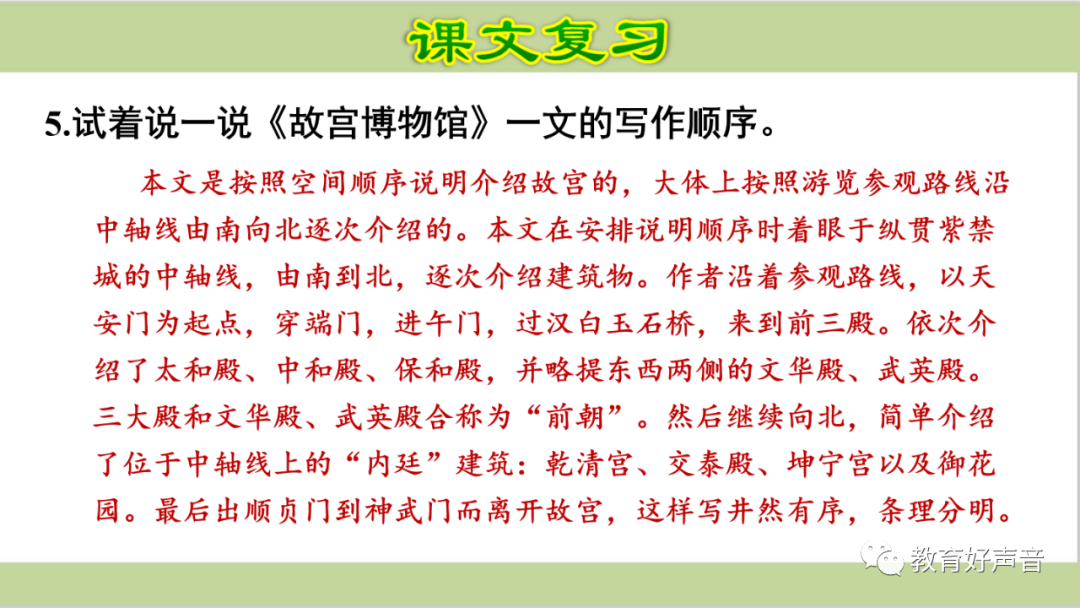 课文复习

5.试着说一说《故宫博物馆》一文的写作顺序。

本文是按照空间顺序说明介绍故宫的，大体上按照游览参观路线沿中轴线由南向北逐次介绍的。本文在安排说明顺序时着眼于纵贯紫禁城的中轴线，由南到北，逐次介绍建筑物。作者沿着参观路线，以天安门为起点，穿端门，进午门，过汉白玉石桥，来到前三殿。依次介绍了太和殿、中和殿、保和殿，并略提东西两侧的文华殿、武英殿。三大殿和文华殿、武英殿合称为“前朝”。然后继续向北，简单介绍了位于中轴线上的“内廷”建筑：乾清宫、交泰殿、坤宁宫以及御花园。最后出顺贞门到神武门而离开故宫，这样写井然有序，条理分明。

教育好声音